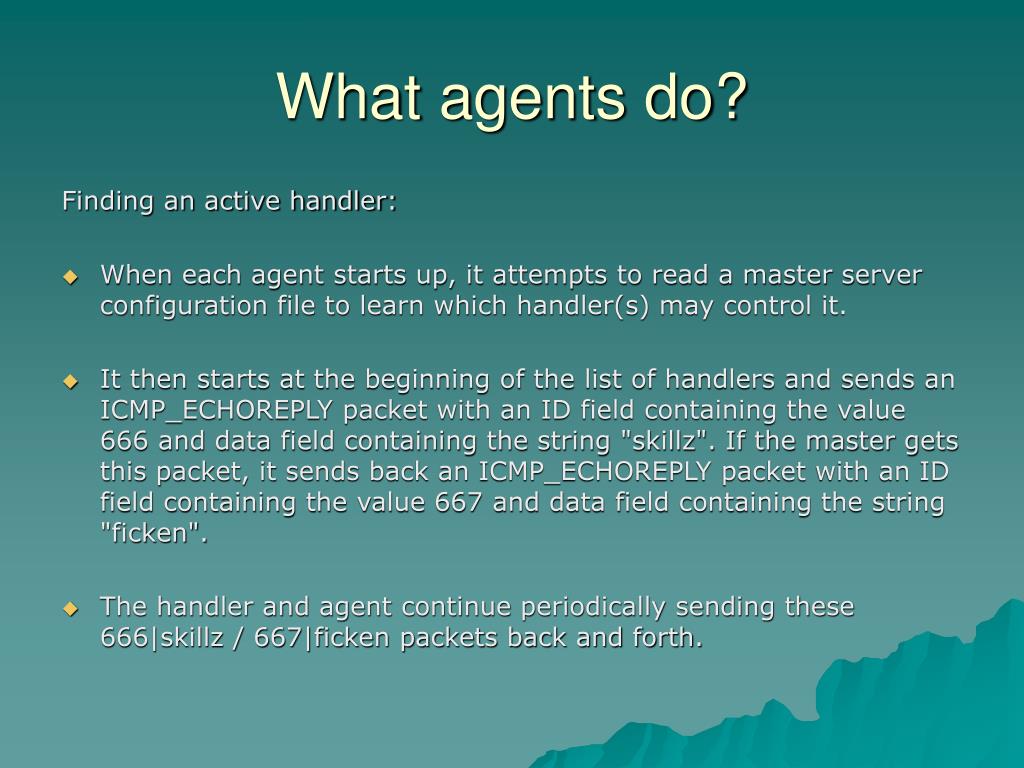 What agents do?

Finding an active handler:

When each agent starts up, it attempts to read a master server configuration file to learn which handler(s) may control it.

It then starts at the beginning of the list of handlers and sends an ICMP_ECHOREPLY packet with an ID field containing the value 666 and data field containing the string "skillz". If the master gets this packet, it sends back an ICMP_ECHOREPLY packet with an ID field containing the value 667 and data field containing the string "ficken".

The handler and agent continue periodically sending these 666|skillz / 667|ficken packets back and forth.